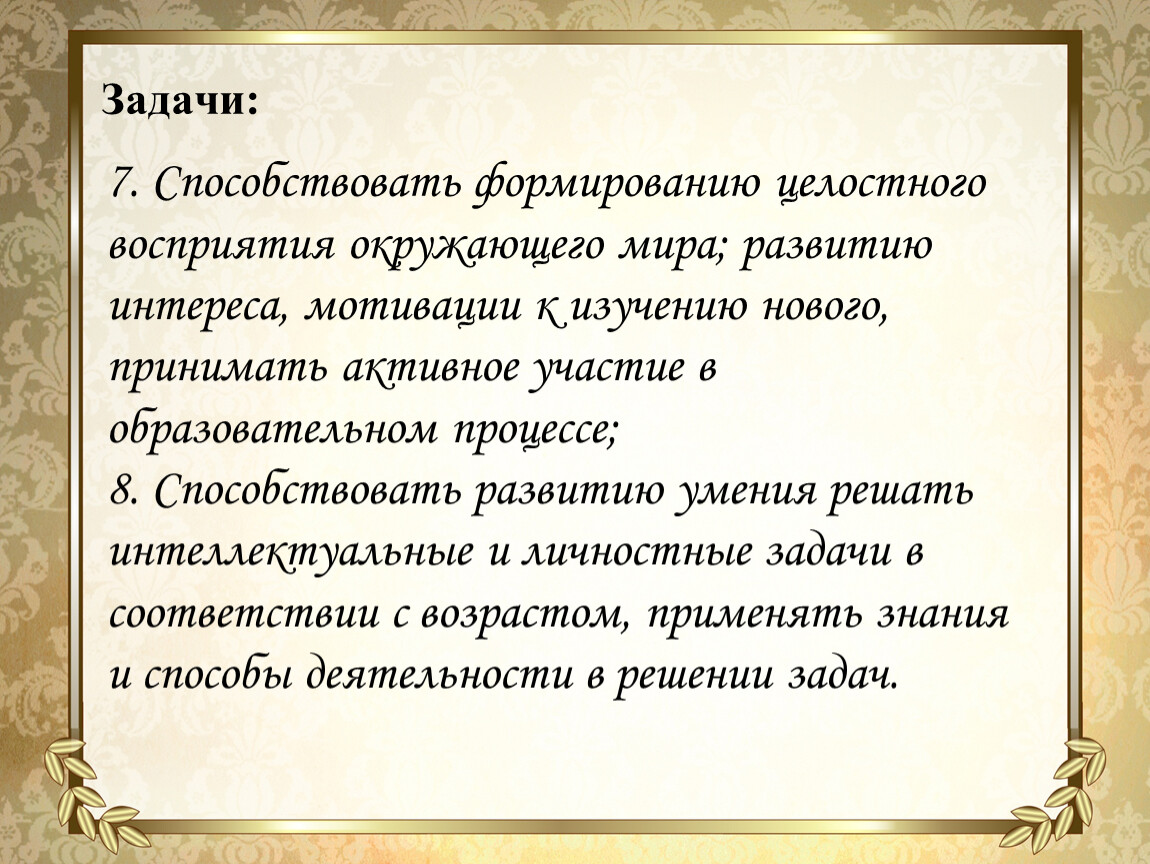 Задачи:

7. Способствовать формированию целостного восприятия окружающего мира; развитию интереса, мотивации к изучению нового, принимать активное участие в образовательном процессе;
8. Способствовать развитию умения решать интеллектуальные и личностные задачи в соответствии с возрастом, применять знания и способы деятельности в решении задач.